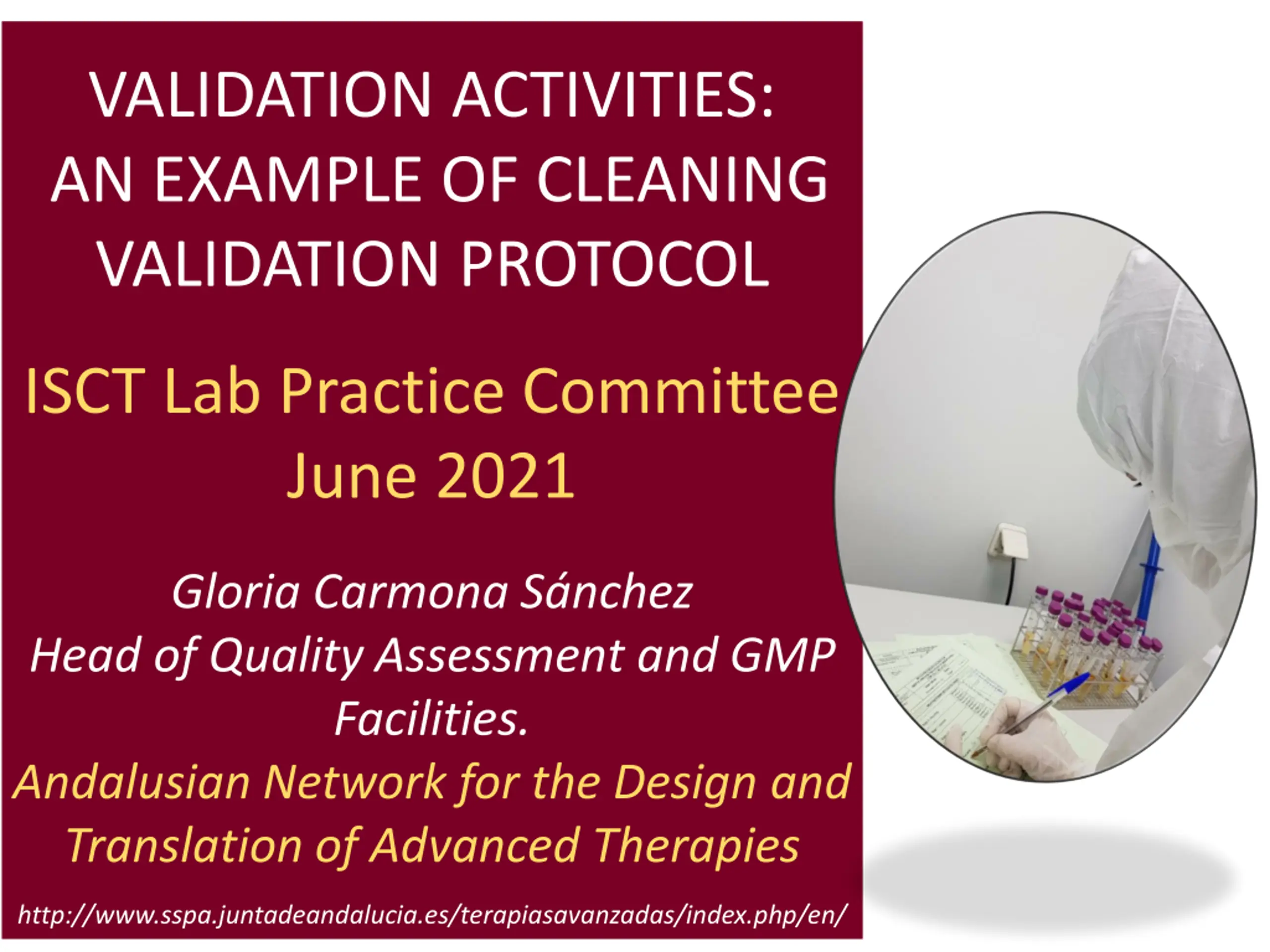 VALIDATION ACTIVITIES: AN EXAMPLE OF CLEANING VALIDATION PROTOCOL

ISCT Lab Practice Committee
June 2021

Gloria Carmona Sánchez
Head of Quality Assessment and GMP Facilities.
Andalusian Network for the Design and Translation of Advanced Therapies

http://www.sspa.juntadeandalucia.es/terapiasavanzadas/index.php/en/